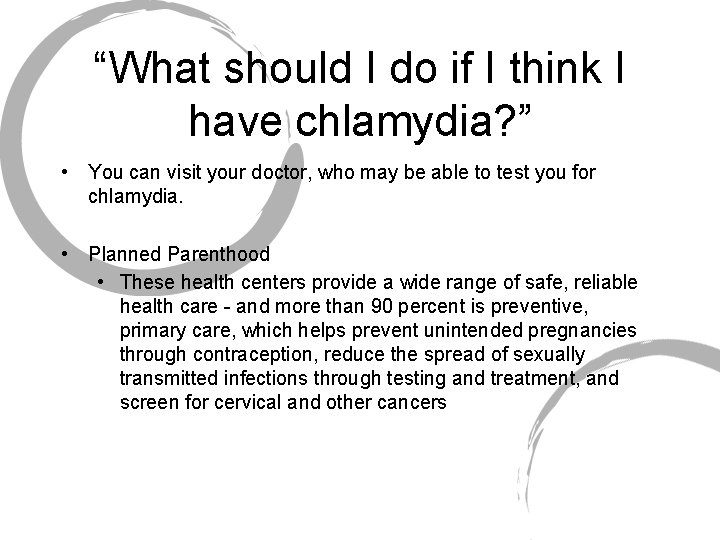 “What should I do if I think I have chlamydia?”

• You can visit your doctor, who may be able to test you for chlamydia.

• Planned Parenthood
  • These health centers provide a wide range of safe, reliable health care - and more than 90 percent is preventive, primary care, which helps prevent unintended pregnancies through contraception, reduce the spread of sexually transmitted infections through testing and treatment, and screen for cervical and other cancers